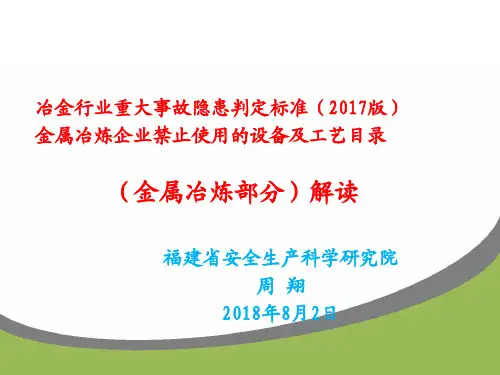 冶金行业重大事故隐患判定标准（2017版）
金属冶炼企业禁止使用的设备及工艺目录

（金属冶炼部分）解读

福建省安全生产科学研究院
周 翔
2018年8月2日